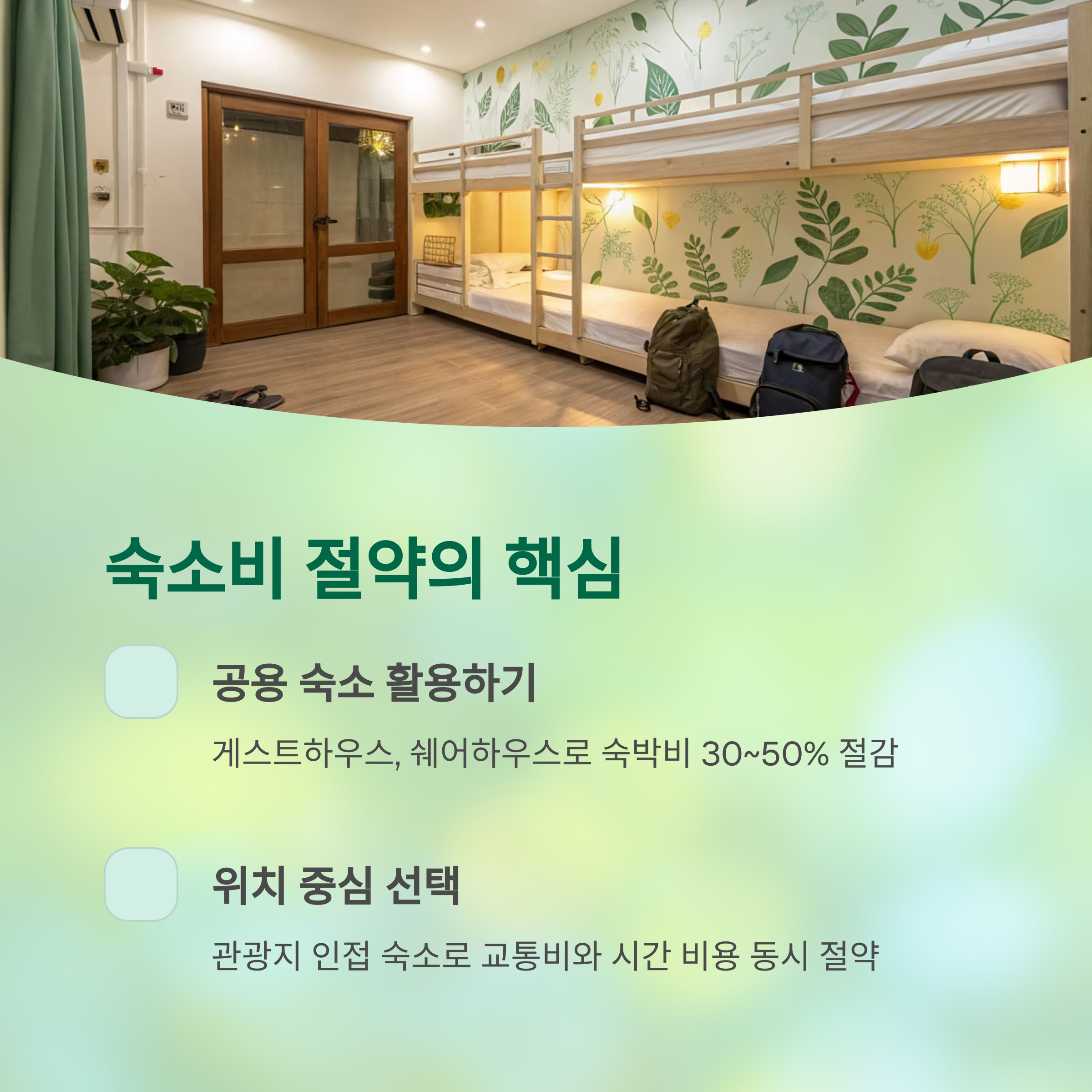 숙소비 절약의 핵심

공용 숙소 활용하기

게스트하우스, 쉐어하우스로 숙박비 30~50% 절감

위치 중심 선택

관광지 인접 숙소로 교통비와 시간 비용 동시 절약